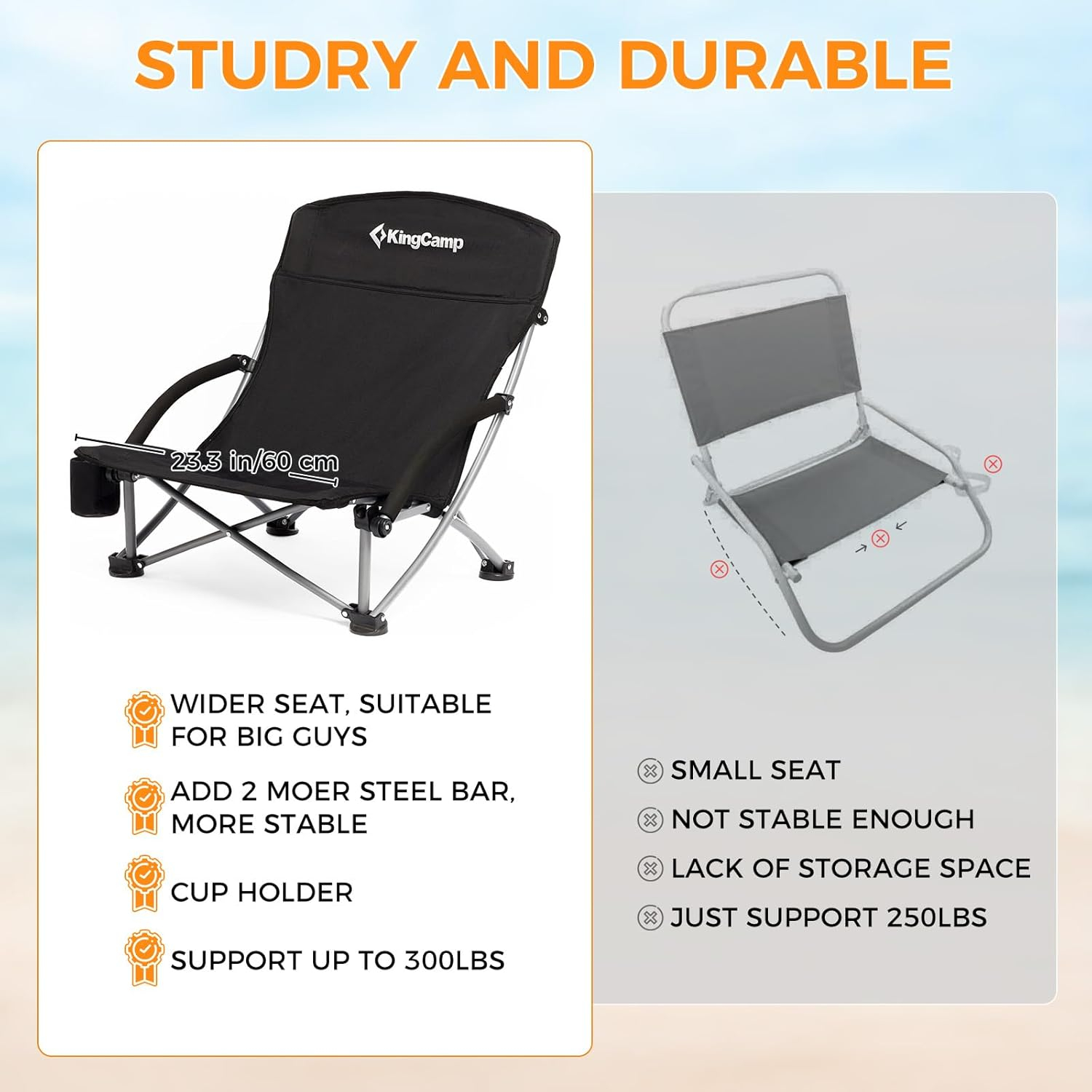 STUDRY AND DURABLE

KingCamp

23.3 in/60 cm

WIDER SEAT, SUITABLE FOR BIG GUYS

ADD 2 MOER STEEL BAR, MORE STABLE

CUP HOLDER

SUPPORT UP TO 300LBS

SMALL SEAT

NOT STABLE ENOUGH

LACK OF STORAGE SPACE

JUST SUPPORT 250LBS